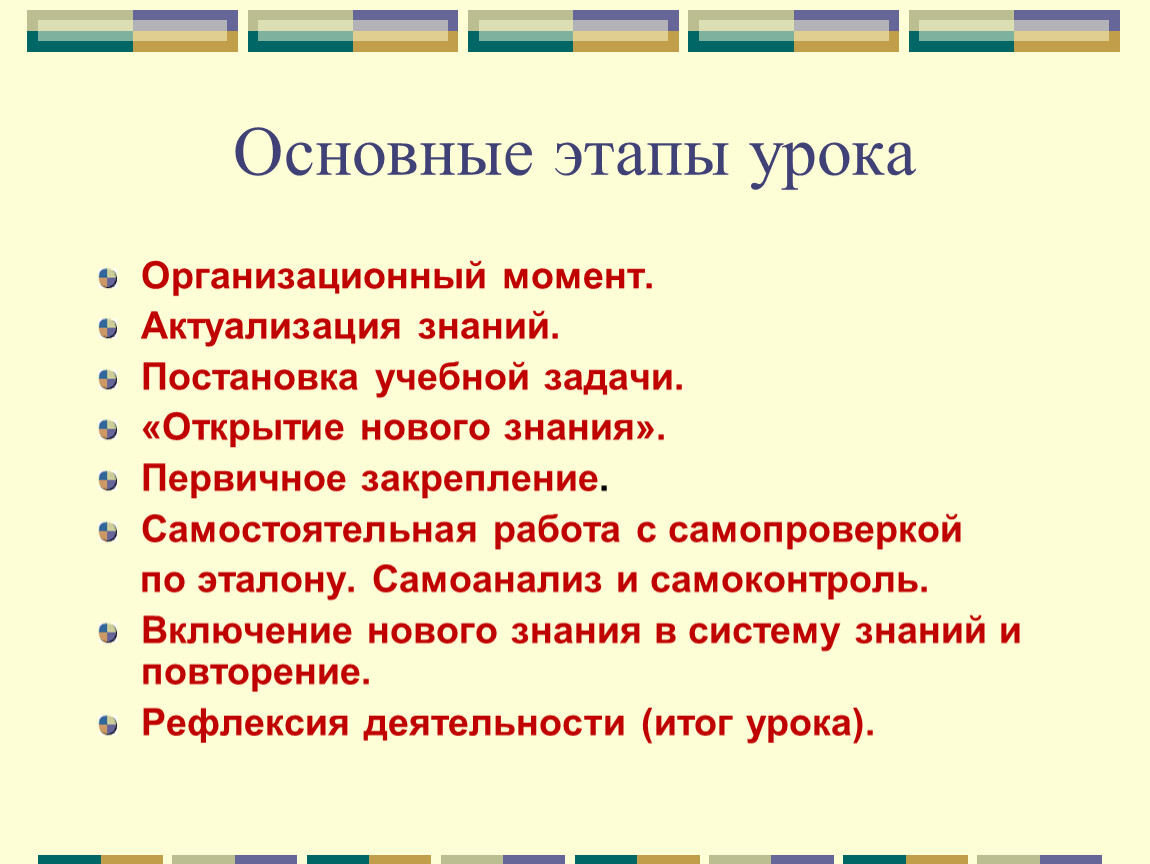 Основные этапы урока

Организационный момент.
Актуализация знаний.
Постановка учебной задачи.
«Открытие нового знания».
Первичное закрепление.
Самостоятельная работа с самопроверкой по эталону. Самоанализ и самоконтроль.
Включение нового знания в систему знаний и повторение.
Рефлексия деятельности (итог урока).